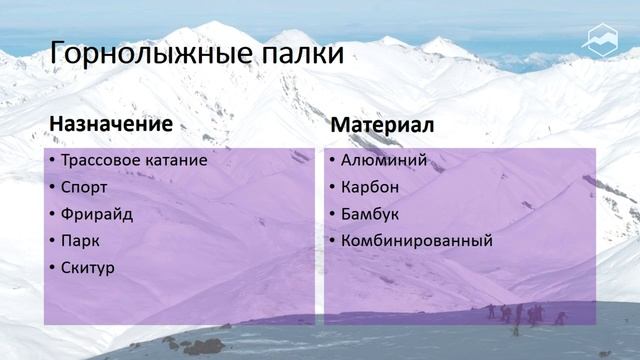 Горнолыжные палки

Назначение

• Трассовое катание
• Спорт
• Фрирайд
• Парк
• Скитур

Материал

• Алюминий
• Карбон
• Бамбук
• Комбинированный